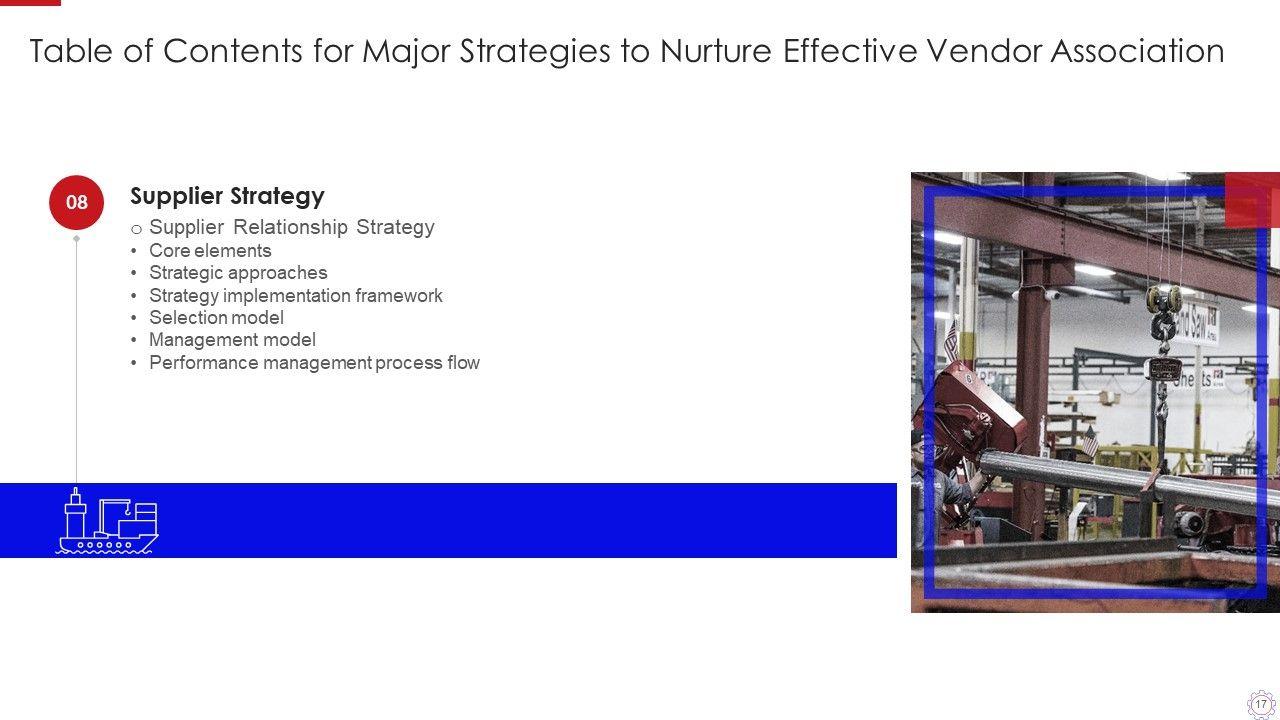 Table of Contents for Major Strategies to Nurture Effective Vendor Association

08

Supplier Strategy

o Supplier Relationship Strategy
• Core elements
• Strategic approaches
• Strategy implementation framework
• Selection model
• Management model
• Performance management process flow

17